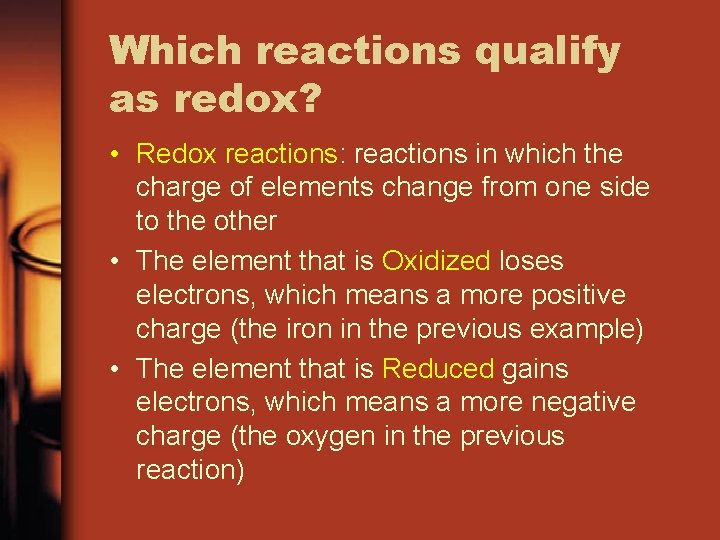 Which reactions qualify as redox?

• Redox reactions: reactions in which the charge of elements change from one side to the other

• The element that is Oxidized loses electrons, which means a more positive charge (the iron in the previous example)

• The element that is Reduced gains electrons, which means a more negative charge (the oxygen in the previous reaction)